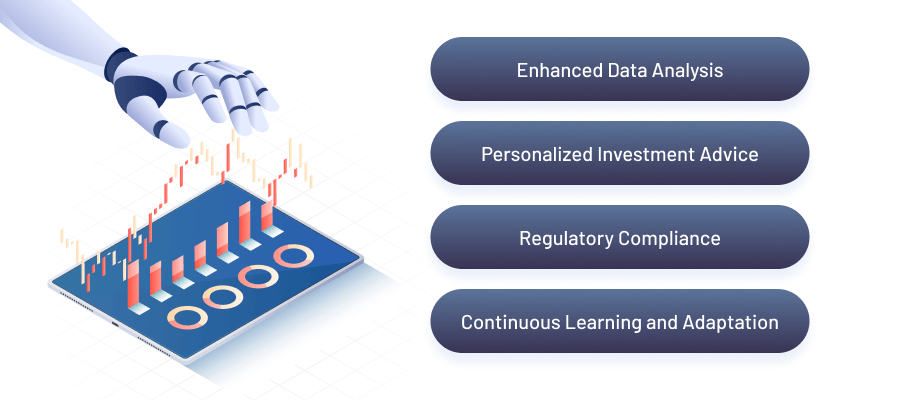 Enhanced Data Analysis

Personalized Investment Advice

Regulatory Compliance

Continuous Learning and Adaptation